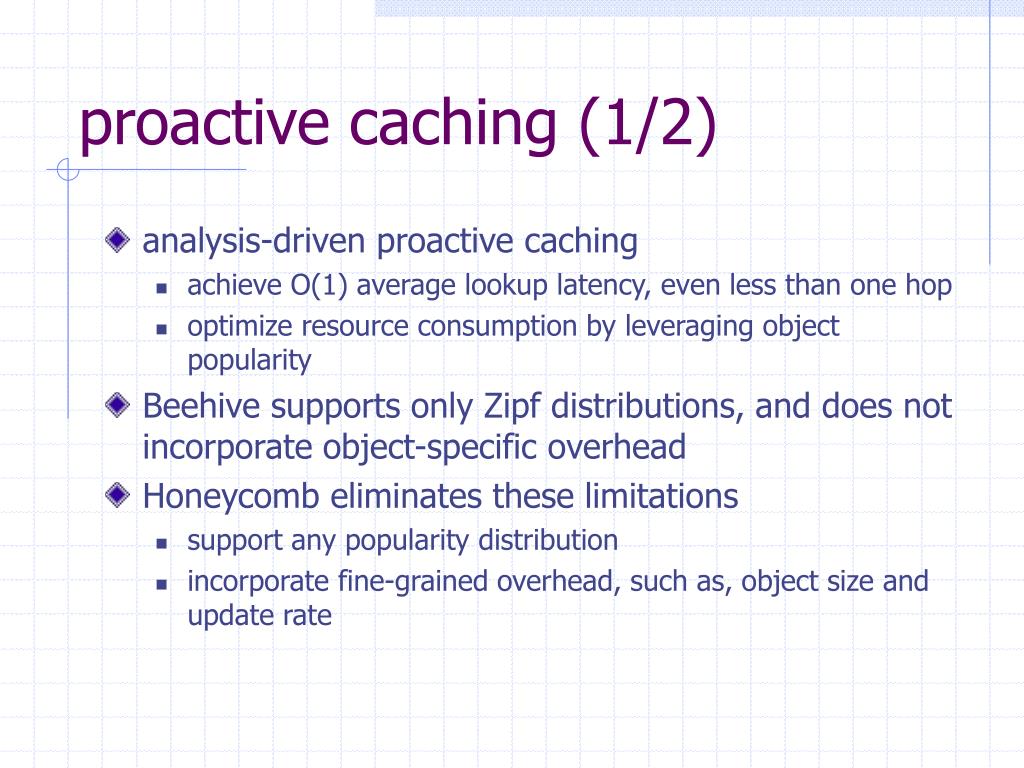 proactive caching (1/2)

analysis-driven proactive caching

achieve O(1) average lookup latency, even less than one hop

optimize resource consumption by leveraging object popularity

Beehive supports only Zipf distributions, and does not incorporate object-specific overhead

Honeycomb eliminates these limitations

support any popularity distribution

incorporate fine-grained overhead, such as, object size and update rate